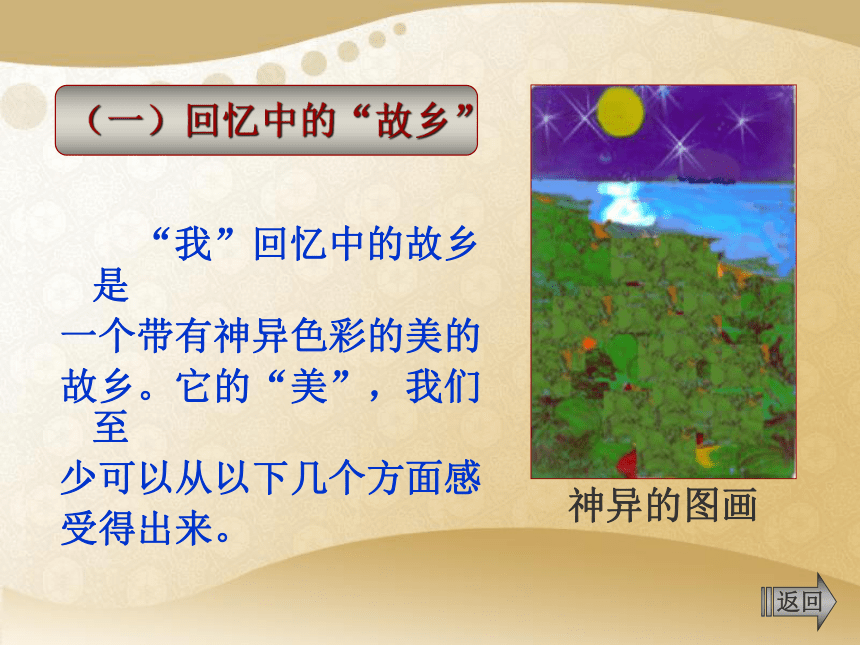 （一）回忆中的“故乡”

“我”回忆中的故乡是一个带有神异色彩的美的故乡。它的“美”，我们至少可以从以下几个方面感受得出来。

神异的图画

返回